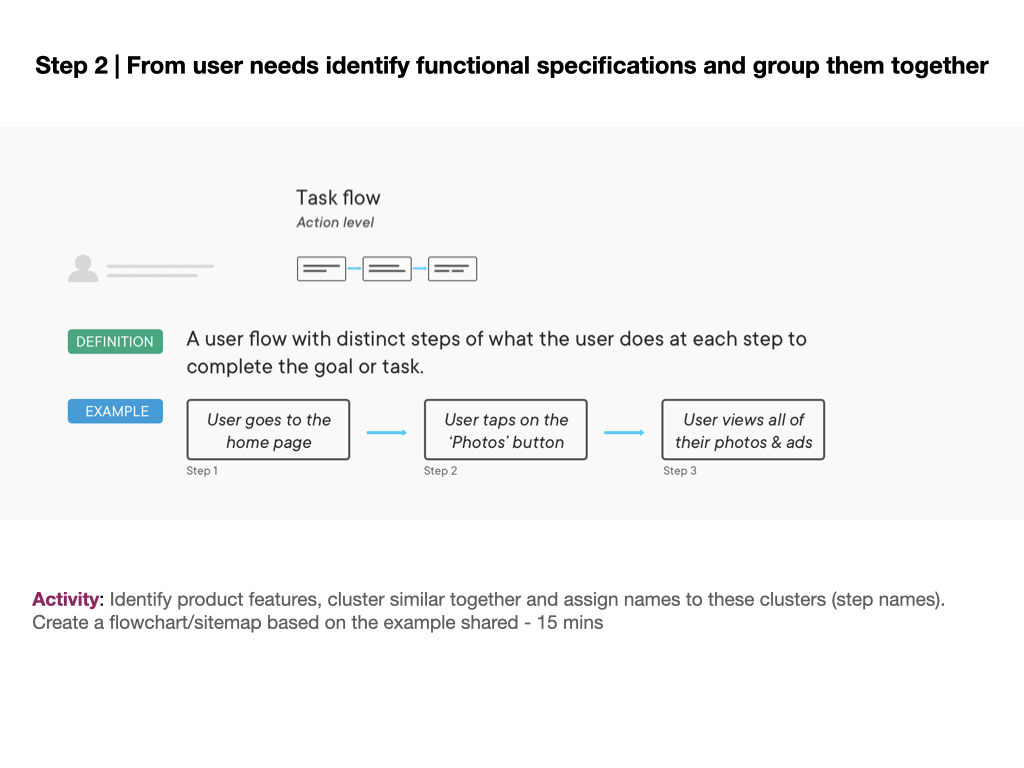 Step 2 | From user needs identify functional specifications and group them together

Task flow
Action level

DEFINITION A user flow with distinct steps of what the user does at each step to complete the goal or task.

EXAMPLE

User goes to the home page
Step 1

User taps on the 'Photos' button
Step 2

User views all of their photos & ads
Step 3

Activity: Identify product features, cluster similar together and assign names to these clusters (step names). Create a flowchart/sitemap based on the example shared - 15 mins